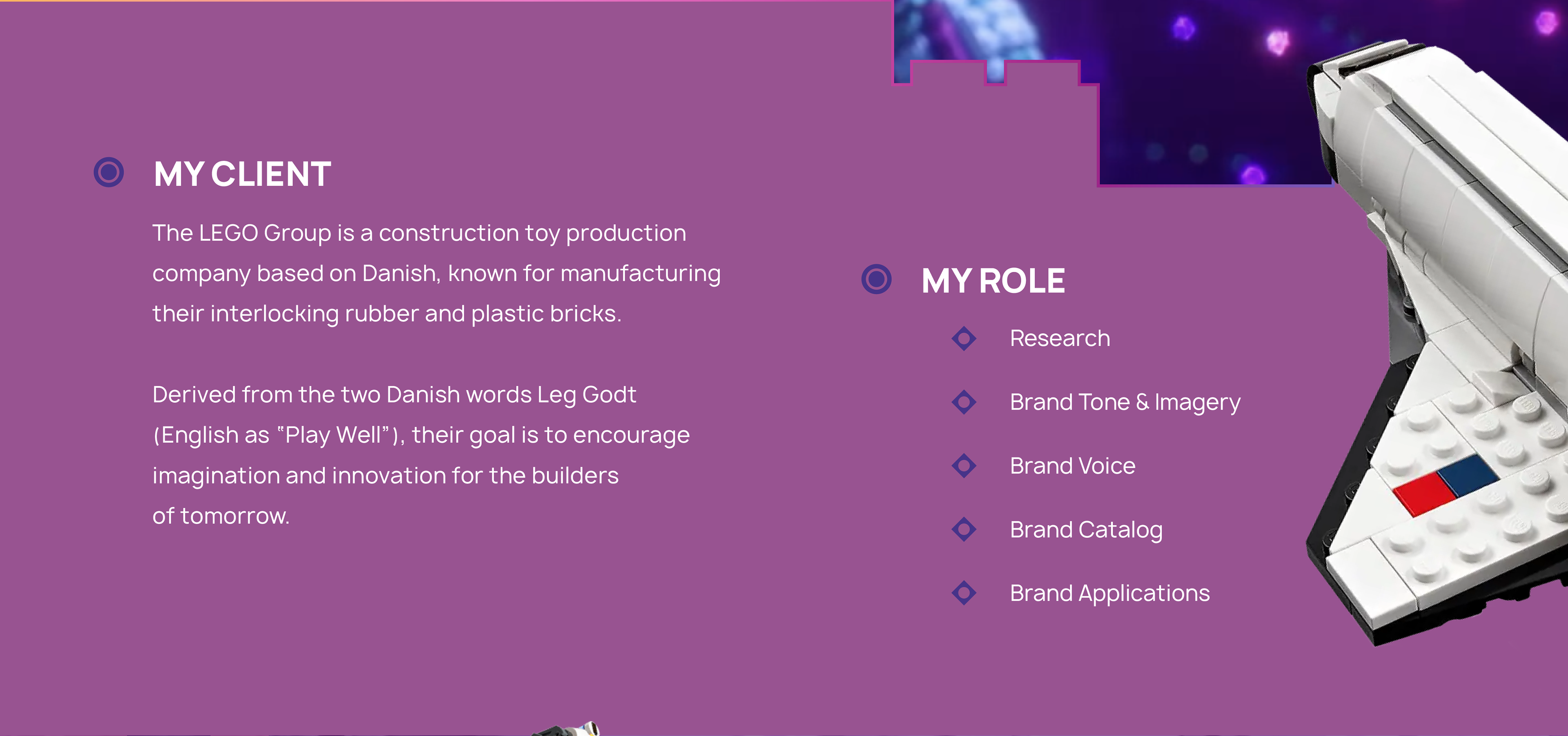 MY CLIENT

The LEGO Group is a construction toy production company based on Danish, known for manufacturing their interlocking rubber and plastic bricks.

Derived from the two Danish words Leg Godt (English as "Play Well"), their goal is to encourage imagination and innovation for the builders of tomorrow.

MY ROLE

Research

Brand Tone & Imagery

Brand Voice

Brand Catalog

Brand Applications